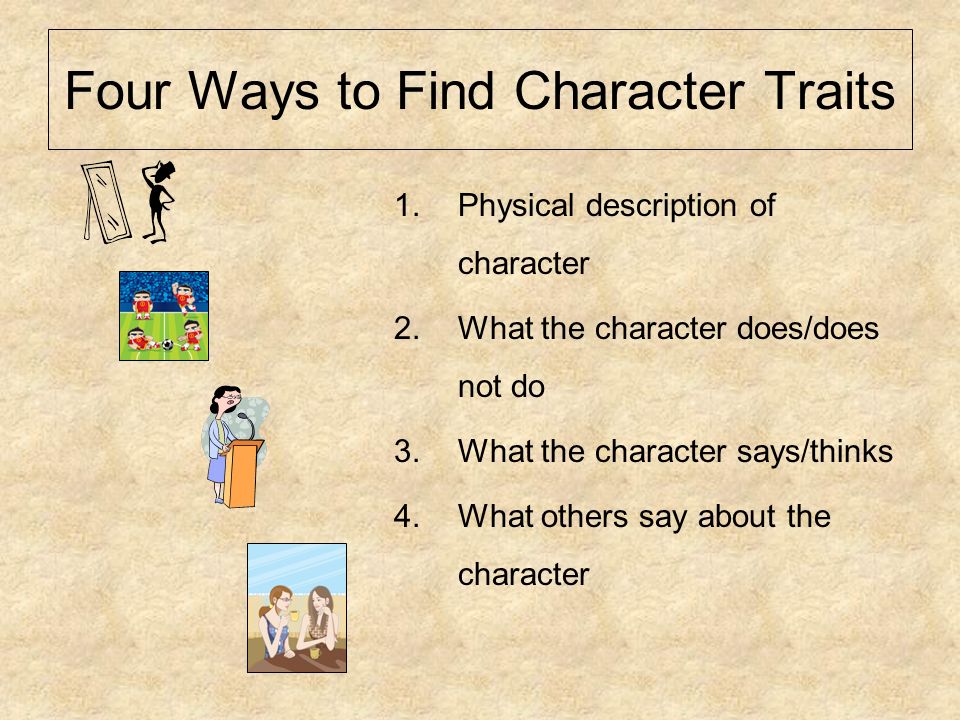 Four Ways to Find Character Traits

1. Physical description of character
2. What the character does/does not do
3. What the character says/thinks
4. What others say about the character